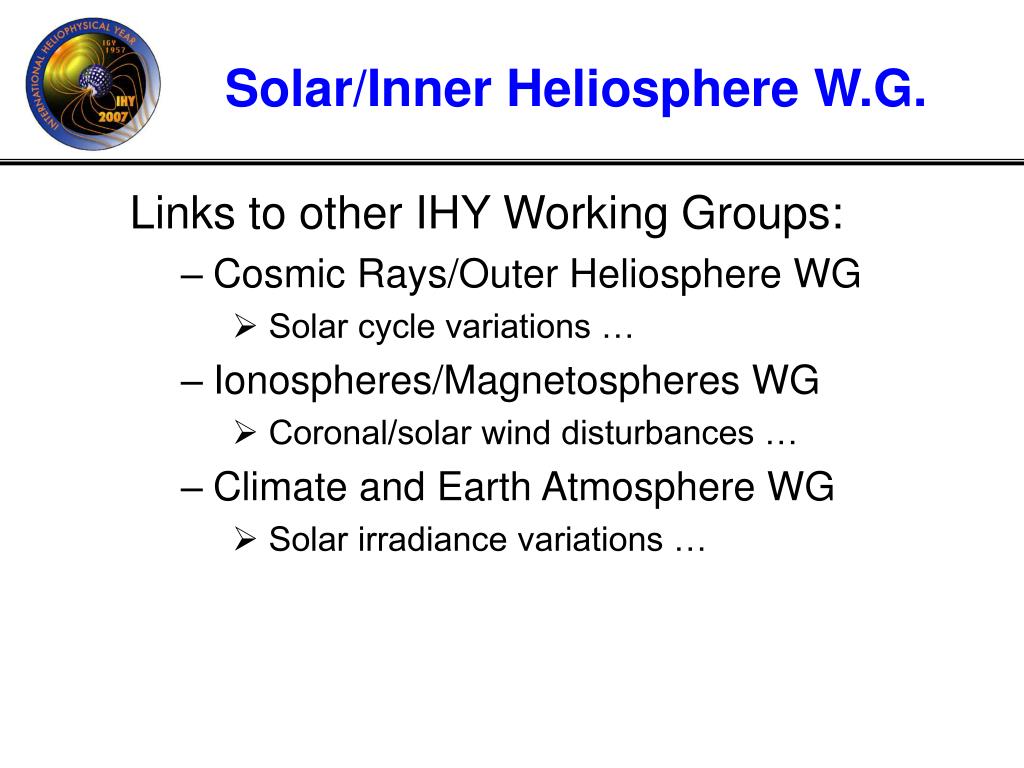 INTERNATIONAL HELIOPHYSICAL YEAR
IGY 1957
IHY 2007

Solar/Inner Heliosphere W.G.

Links to other IHY Working Groups:

– Cosmic Rays/Outer Heliosphere WG
➢ Solar cycle variations …

– Ionospheres/Magnetospheres WG
➢ Coronal/solar wind disturbances …

– Climate and Earth Atmosphere WG
➢ Solar irradiance variations …